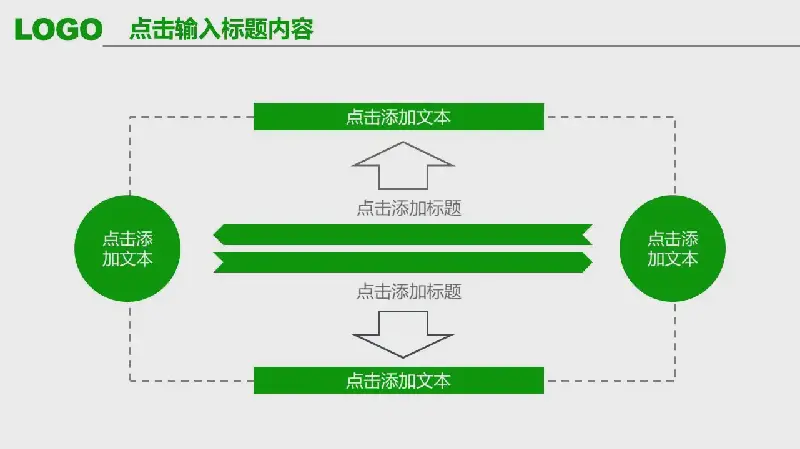 LOGO 点击输入标题内容

点击添加文本

点击添加标题

点击添加文本

点击添加文本

点击添加标题

点击添加文本